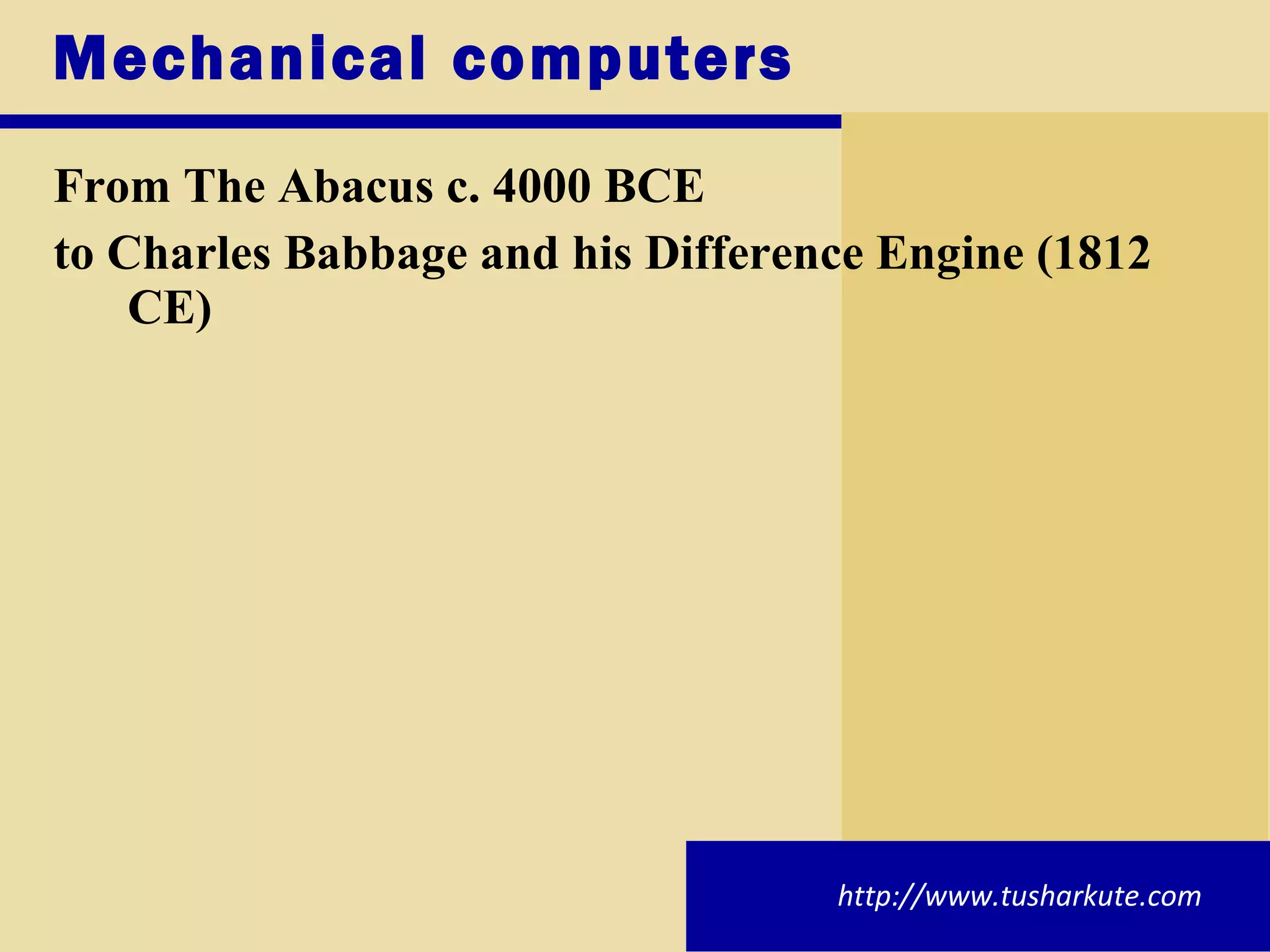 Mechanical computers

From The Abacus c. 4000 BCE

to Charles Babbage and his Difference Engine (1812 CE)

http://www.tusharkute.com